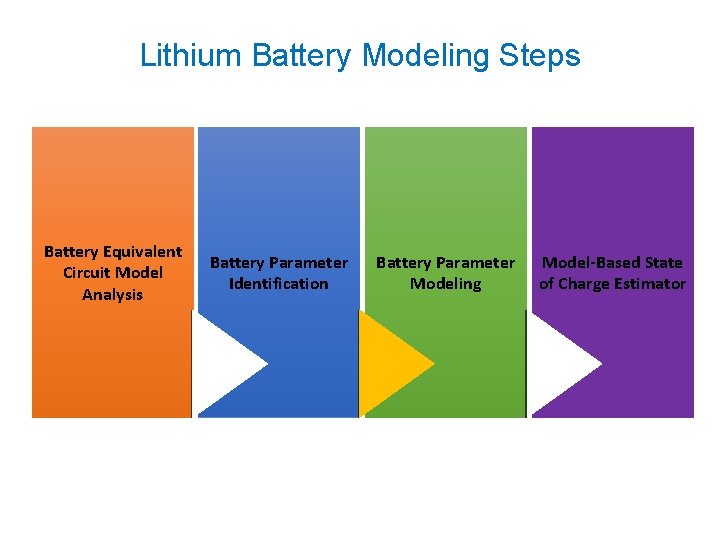 Lithium Battery Modeling Steps

Battery Equivalent Circuit Model Analysis

Battery Parameter Identification

Battery Parameter Modeling

Model-Based State of Charge Estimator